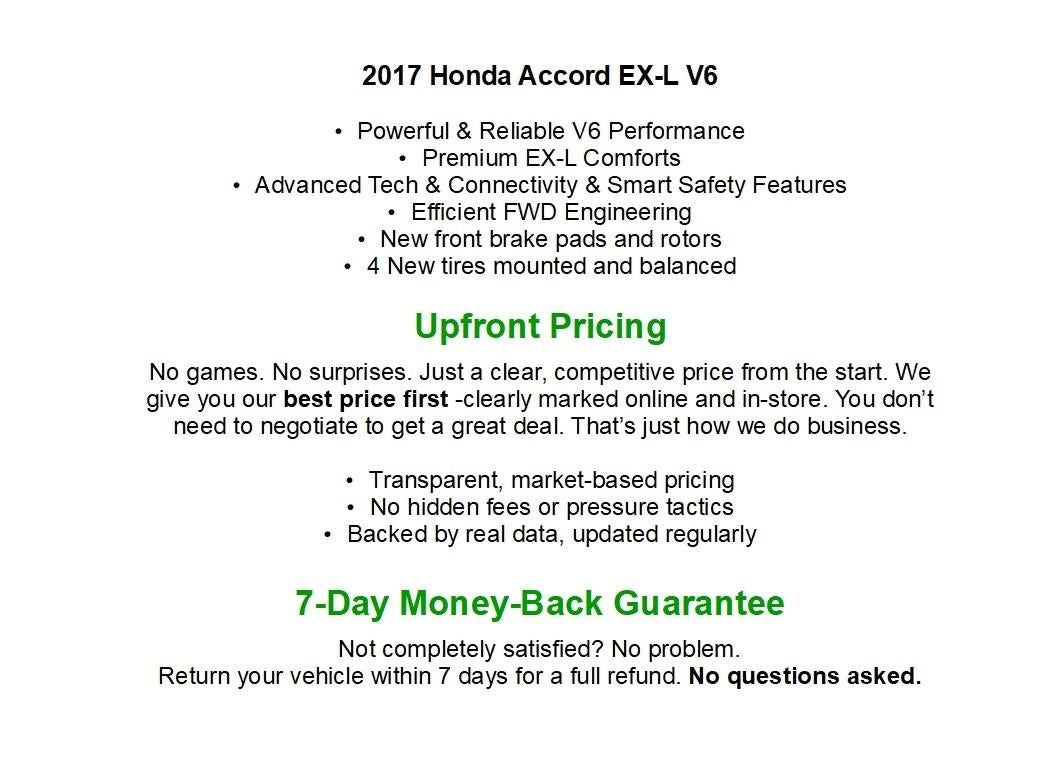 2017 Honda Accord EX-L V6

• Powerful & Reliable V6 Performance
• Premium EX-L Comforts
• Advanced Tech & Connectivity & Smart Safety Features
• Efficient FWD Engineering
• New front brake pads and rotors
• 4 New tires mounted and balanced

Upfront Pricing

No games. No surprises. Just a clear, competitive price from the start. We give you our best price first -clearly marked online and in-store. You don't need to negotiate to get a great deal. That's just how we do business.

• Transparent, market-based pricing
• No hidden fees or pressure tactics
• Backed by real data, updated regularly

7-Day Money-Back Guarantee

Not completely satisfied? No problem.
Return your vehicle within 7 days for a full refund. No questions asked.